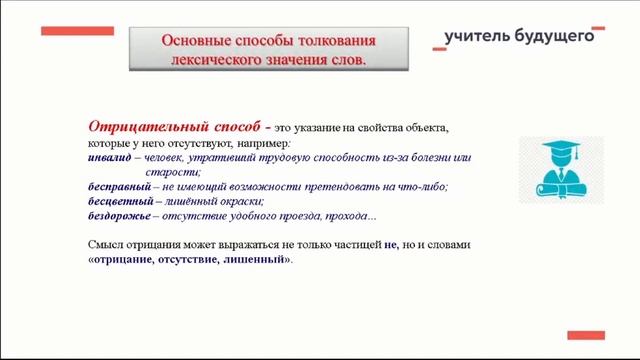 Основные способы толкования лексического значения слов.

учитель будущего

Отрицательный способ - это указание на свойства объекта, которые у него отсутствуют, например:
инвалид – человек, утративший трудовую способность из-за болезни или старости;
бесправный – не имеющий возможности претендовать на что-либо;
бесцветный – лишённый окраски;
бездорожье – отсутствие удобного проезда, прохода...

Смысл отрицания может выражаться не только частицей не, но и словами «отрицание, отсутствие, лишенный».